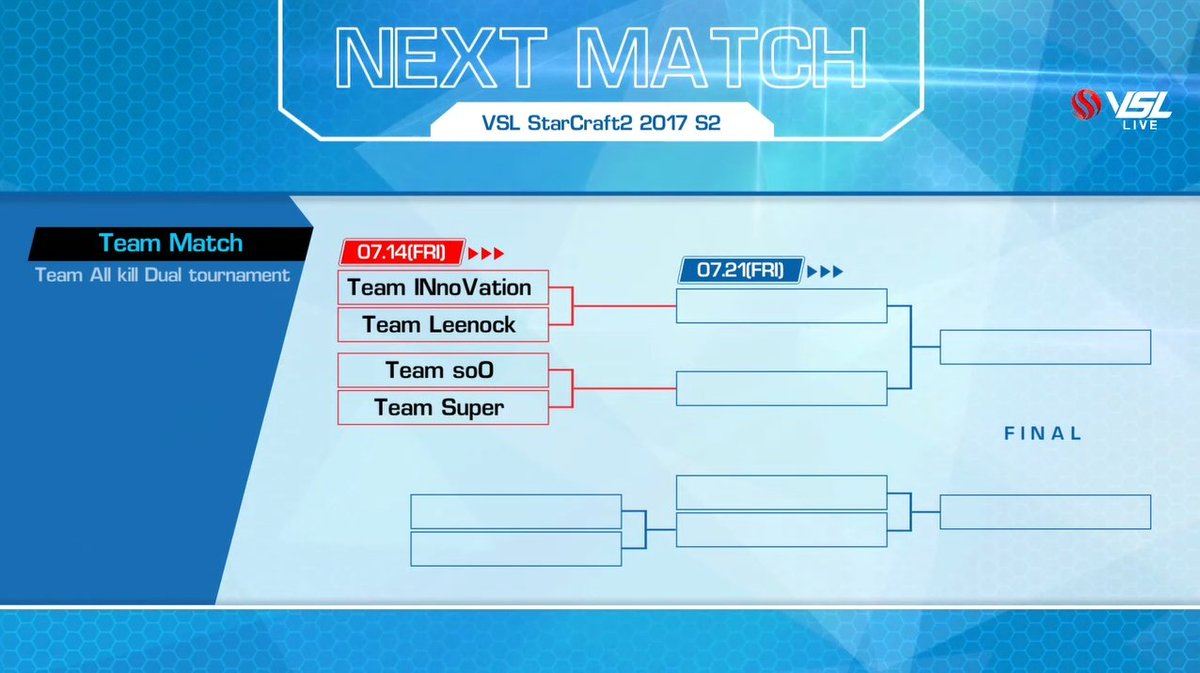 NEXT MATCH

VSL StarCraft2 2017 S2

VSL LIVE

Team Match
Team All kill Dual tournament

07.14(FRI)

Team INnoVation
Team Leenock
Team soO
Team Super

07.21(FRI)

FINAL